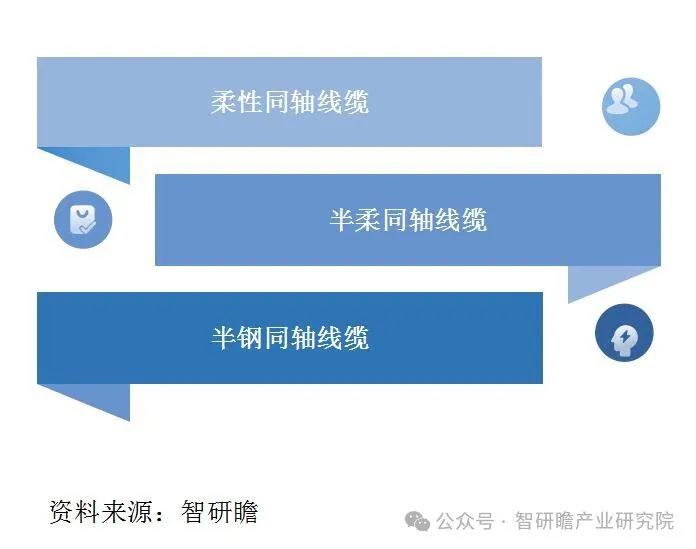 柔性同轴线缆

半柔同轴线缆

半钢同轴线缆

资料来源：智研瞻

公众号 · 智研瞻产业研究院